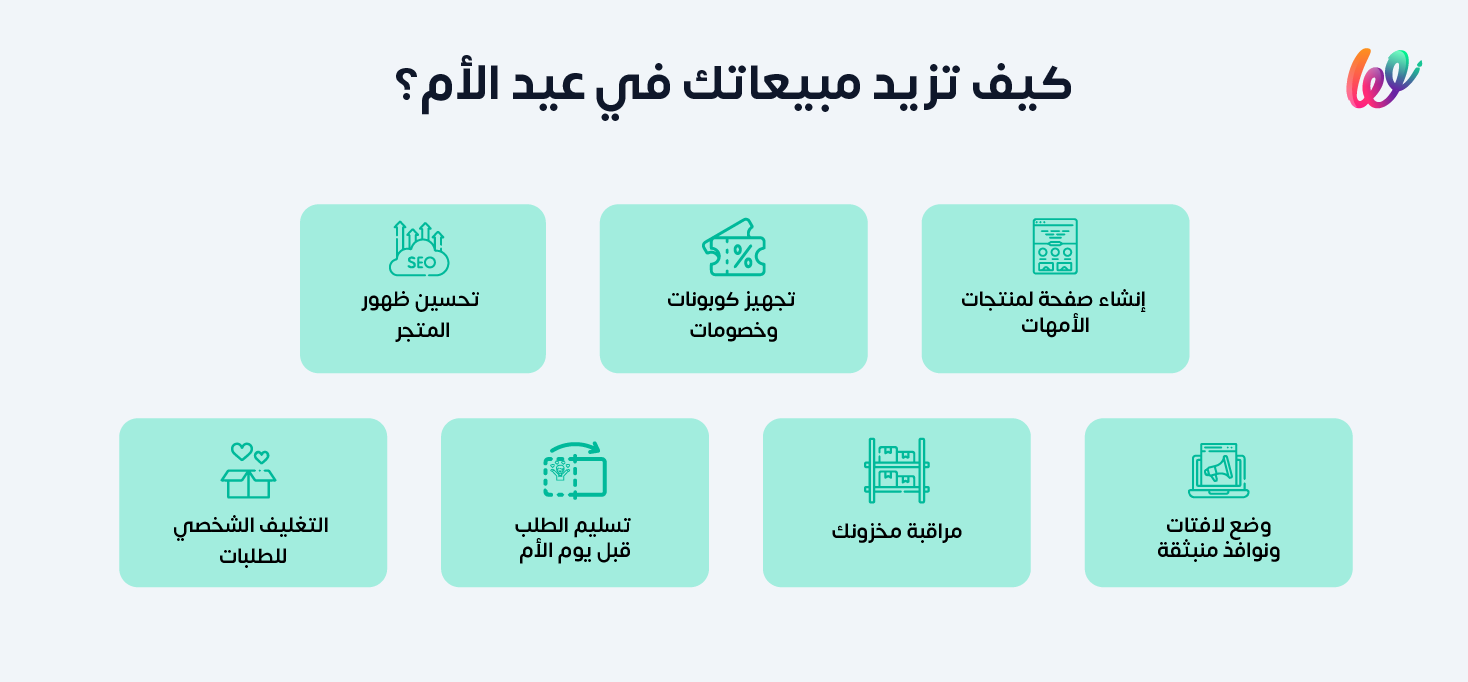 كيف تزيد مبيعاتك في عيد الأم؟

إنشاء صفحة لمنتجات الأمهات

%

تجهيز كوبونات وخصومات

SEO

تحسين ظهور المتجر

وضع لافتات ونوافذ منبثقة

مراقبة مخزونك

تسليم الطلب قبل يوم الأم

التغليف الشخصي للطلبات